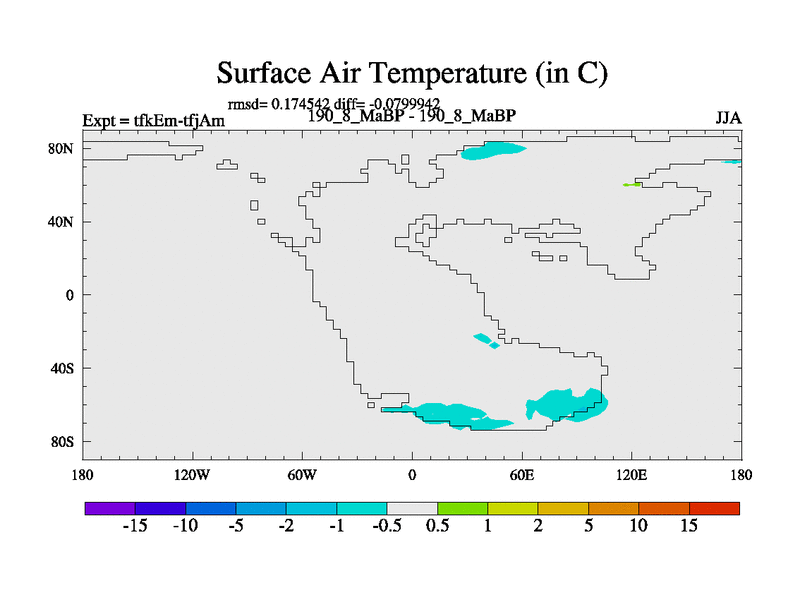 Surface Air Temperature (in C)

rmsd= 0.174542 diff= -0.0799942

Expt = tfkEm-tfjAm

190_8_MaBP - 190_8_MaBP

JJA

80N
40N
0
40S
80S

180 120W 60W 0 60E 120E 180

-15 -10 -5 -2 -1 -0.5 0.5 1 2 5 10 15